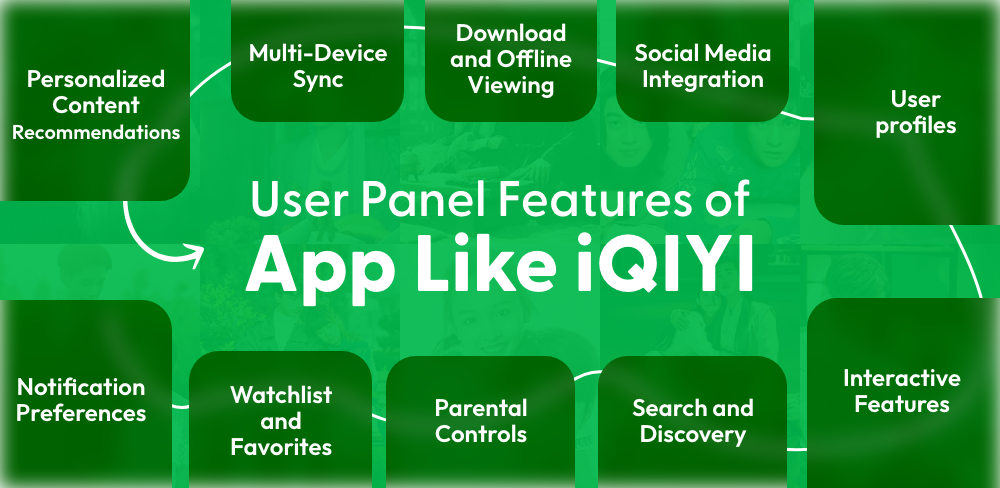 Personalized Content Recommendations

Multi-Device Sync

Download and Offline Viewing

Social Media Integration

User profiles

User Panel Features of
App Like iQIYI

Notification Preferences

Watchlist and Favorites

Parental Controls

Search and Discovery

Interactive Features